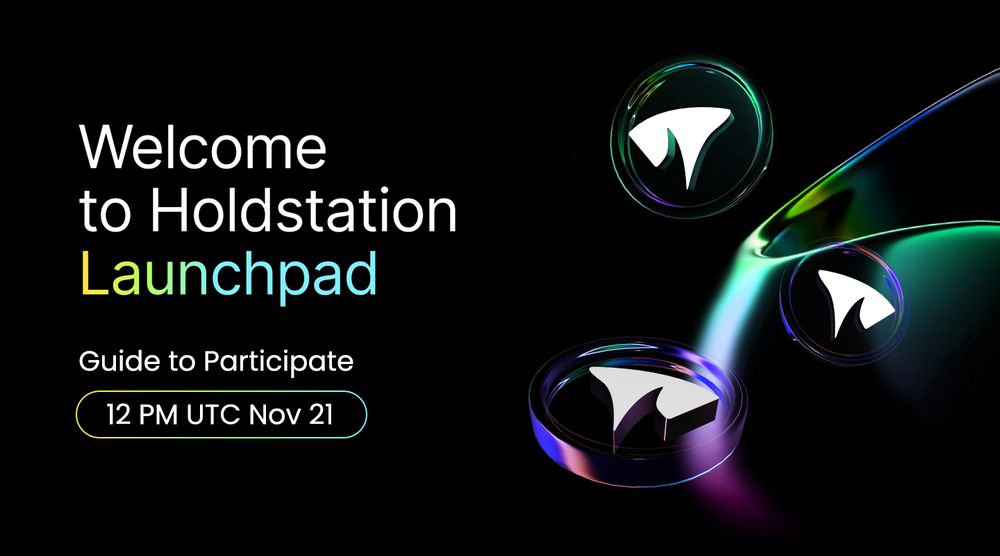 Welcome to Holdstation Launchpad

Guide to Participate

12 PM UTC Nov 21